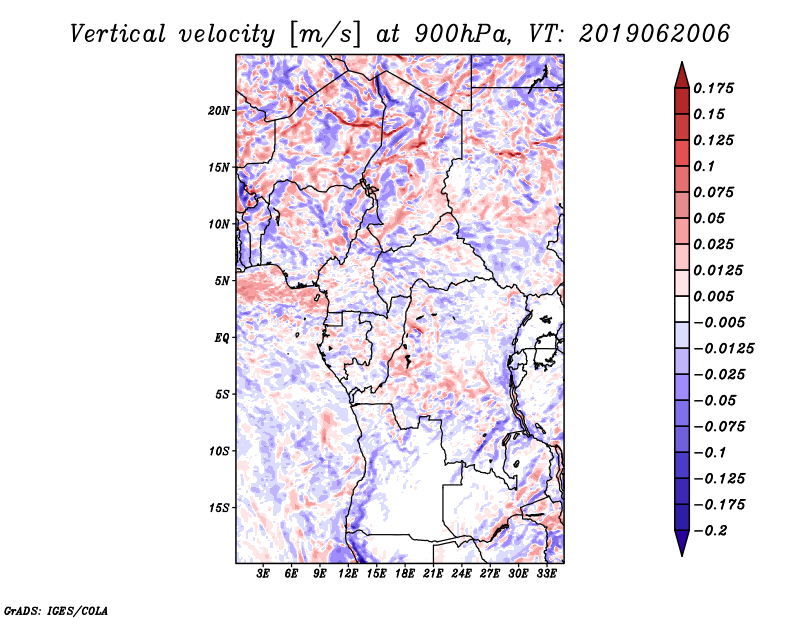 Vertical velocity [m/s] at 900hPa, VT: 2019062006

20N
15N
10N
5N
EQ
5S
10S
15S

3E 6E 9E 12E 15E 18E 21E 24E 27E 30E 33E

0.175
0.15
0.125
0.1
0.075
0.05
0.025
0.0125
0.005
−0.005
−0.0125
−0.025
−0.05
−0.075
−0.1
−0.125
−0.175
−0.2

GrADS: IGES/COLA